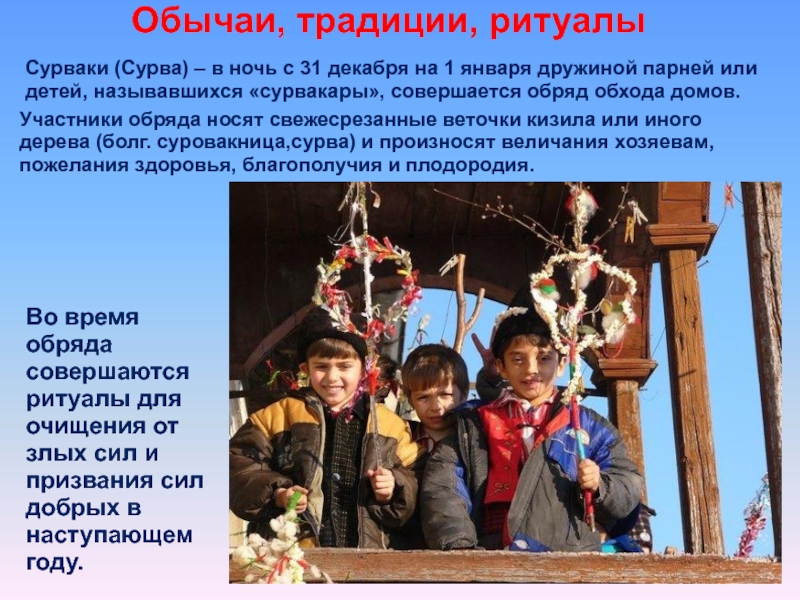 Обычаи, традиции, ритуалы

Сурваки (Сурва) – в ночь с 31 декабря на 1 января дружиной парней или детей, называвшихся «сурвакары», совершается обряд обхода домов.

Участники обряда носят свежесрезанные веточки кизила или иного дерева (болг. суровакница,сурва) и произносят величания хозяевам, пожелания здоровья, благополучия и плодородия.

Во время обряда совершаются ритуалы для очищения от злых сил и призвания сил добрых в наступающем году.